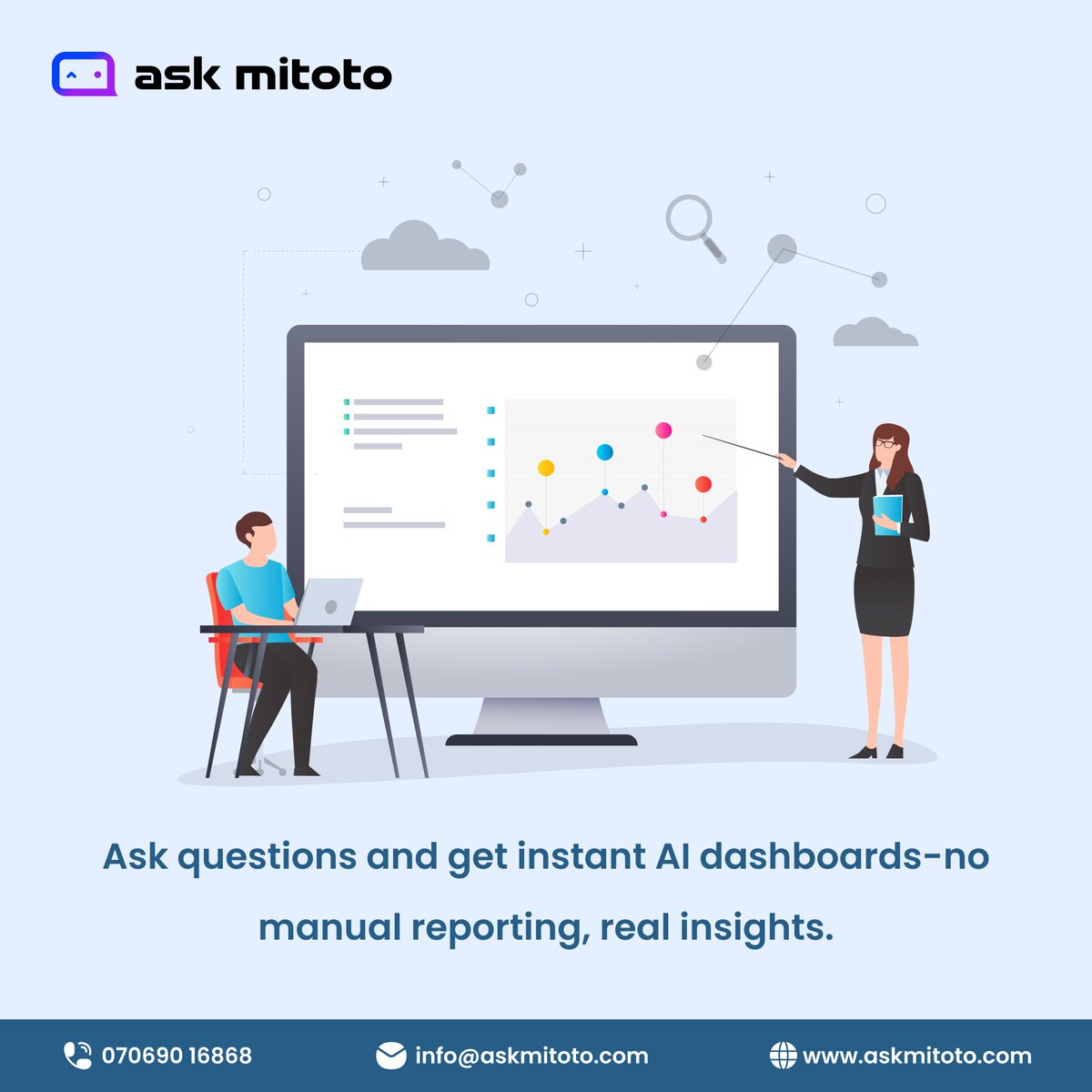 ask mitoto

Ask questions and get instant AI dashboards-no manual reporting, real insights.

070690 16868 info@askmitoto.com www.askmitoto.com